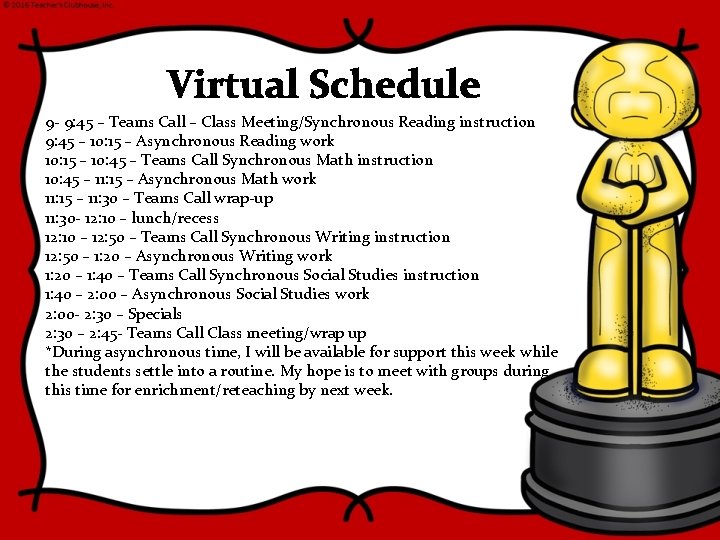 © 2016 Teacher's Clubhouse, Inc.

Virtual Schedule

9- 9:45 – Teams Call – Class Meeting/Synchronous Reading instruction
9:45 – 10:15 – Asynchronous Reading work
10:15 – 10:45 – Teams Call Synchronous Math instruction
10:45 – 11:15 – Asynchronous Math work
11:15 – 11:30 – Teams Call wrap-up
11:30- 12:10 – lunch/recess
12:10 – 12:50 – Teams Call Synchronous Writing instruction
12:50 – 1:20 – Asynchronous Writing work
1:20 – 1:40 – Teams Call Synchronous Social Studies instruction
1:40 – 2:00 – Asynchronous Social Studies work
2:00- 2:30 – Specials
2:30 – 2:45- Teams Call Class meeting/wrap up
*During asynchronous time, I will be available for support this week while the students settle into a routine. My hope is to meet with groups during this time for enrichment/reteaching by next week.